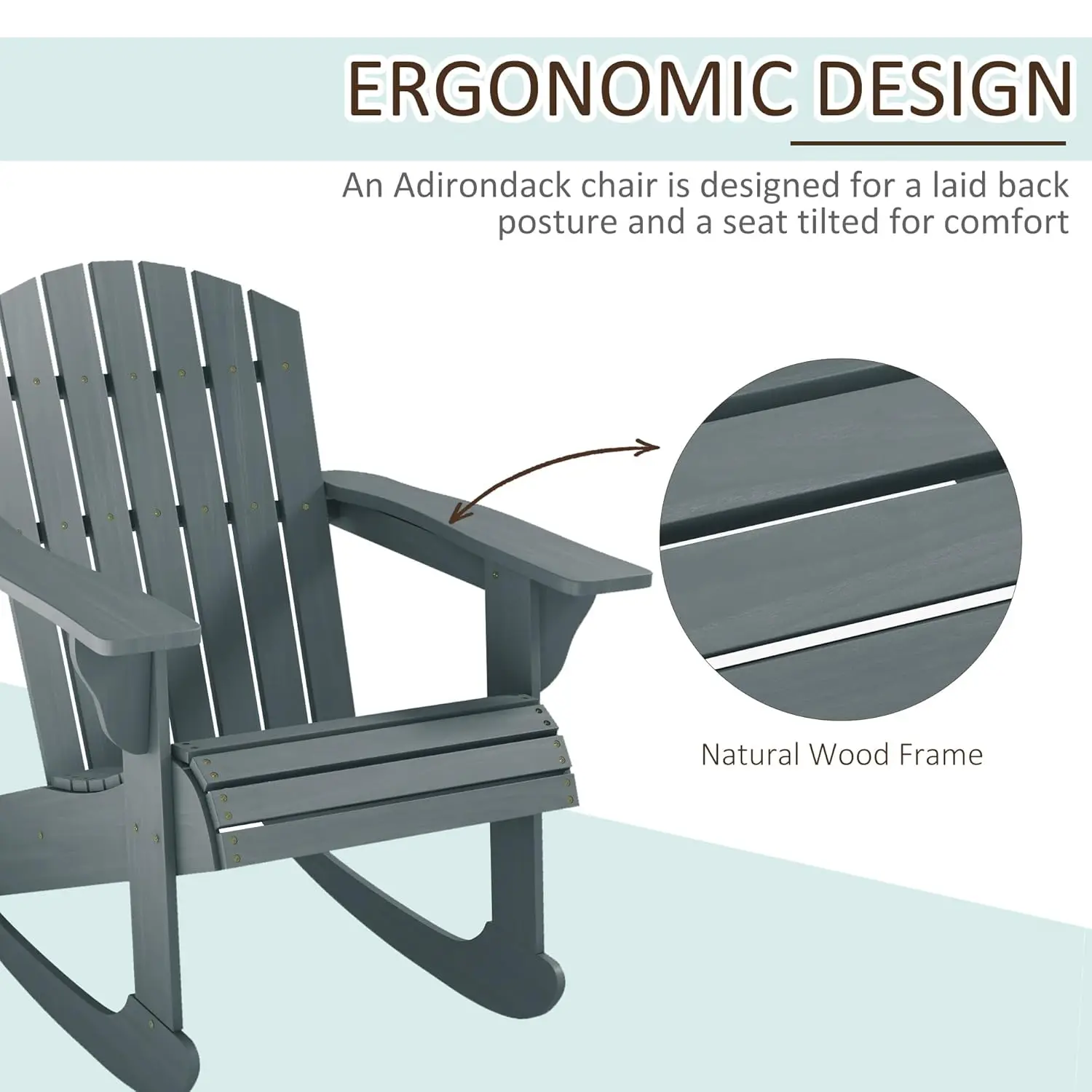 ERGONOMIC DESIGN

An Adirondack chair is designed for a laid back posture and a seat tilted for comfort

Natural Wood Frame